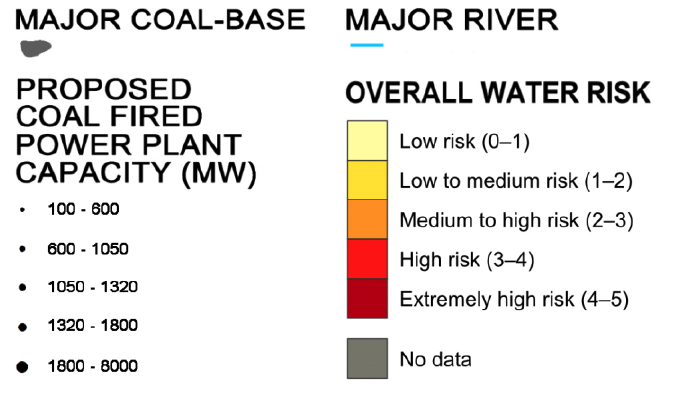 MAJOR COAL-BASE

PROPOSED COAL FIRED POWER PLANT CAPACITY (MW)

100 - 600

600 - 1050

1050 - 1320

1320 - 1800

1800 - 8000

MAJOR RIVER

OVERALL WATER RISK

Low risk (0–1)

Low to medium risk (1–2)

Medium to high risk (2–3)

High risk (3–4)

Extremely high risk (4–5)

No data